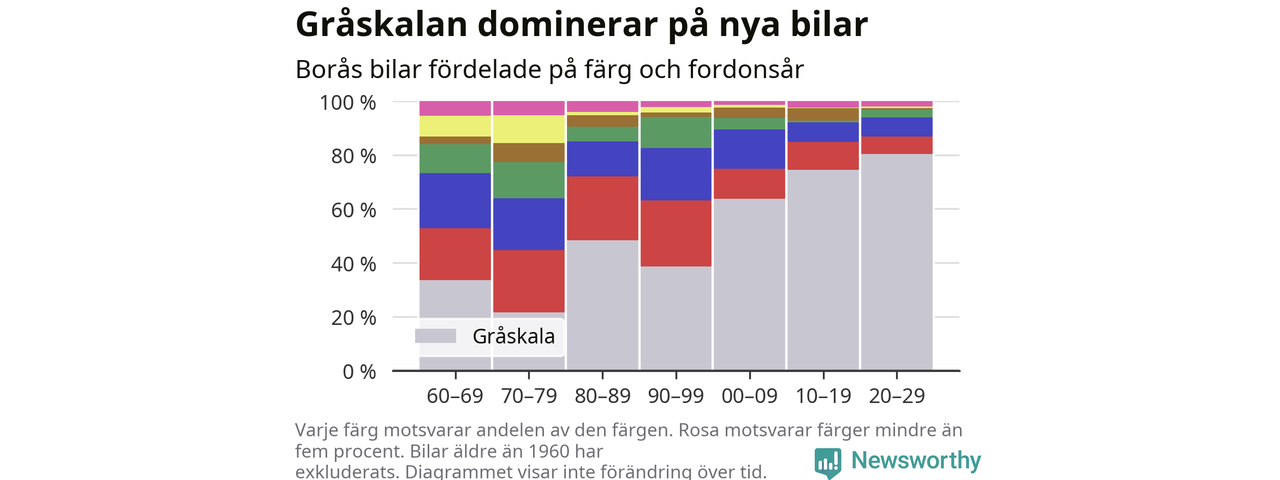 Gråskalan dominerar på nya bilar

Borås bilar fördelade på färg och fordonsår

100 %
80 %
60 %
40 %
20 %
0 %

Gråskala

60–69
70–79
80–89
90–99
00–09
10–19
20–29

Varje färg motsvarar andelen av den färgen. Rosa motsvarar färger mindre än fem procent. Bilar äldre än 1960 har exkluderats. Diagrammet visar inte förändring över tid.

Newsworthy